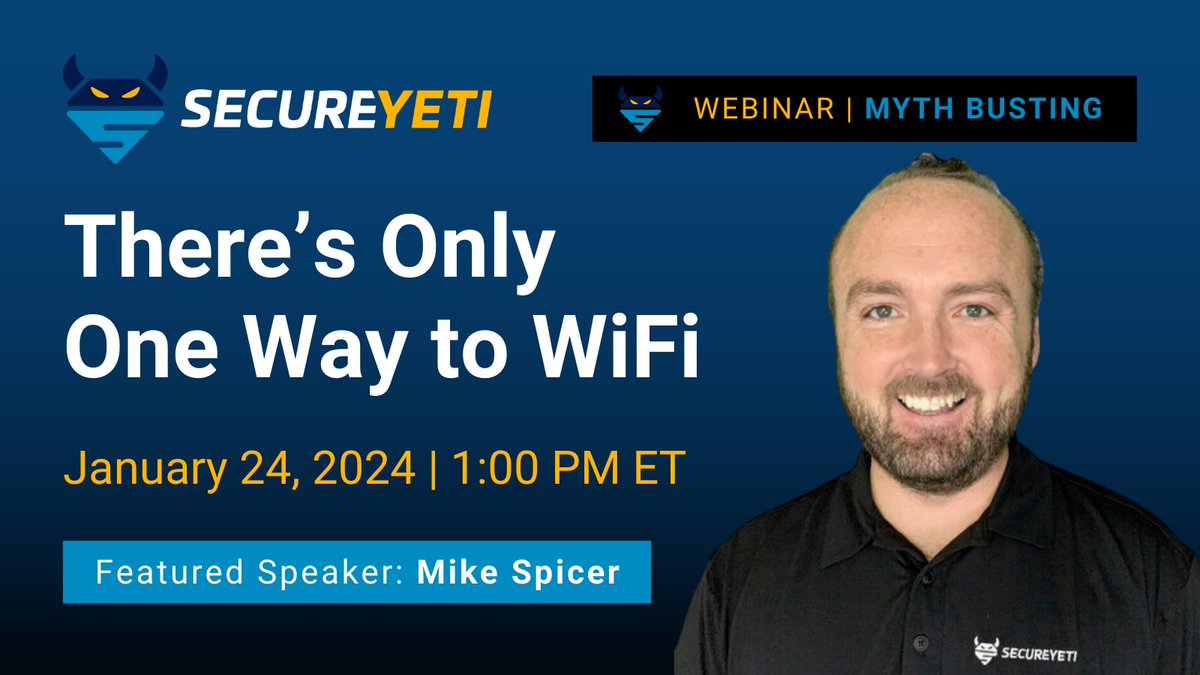 SECUREYETI

WEBINAR | MYTH BUSTING

There's Only One Way to WiFi

January 24, 2024 | 1:00 PM ET

Featured Speaker: Mike Spicer

SECUREYETI